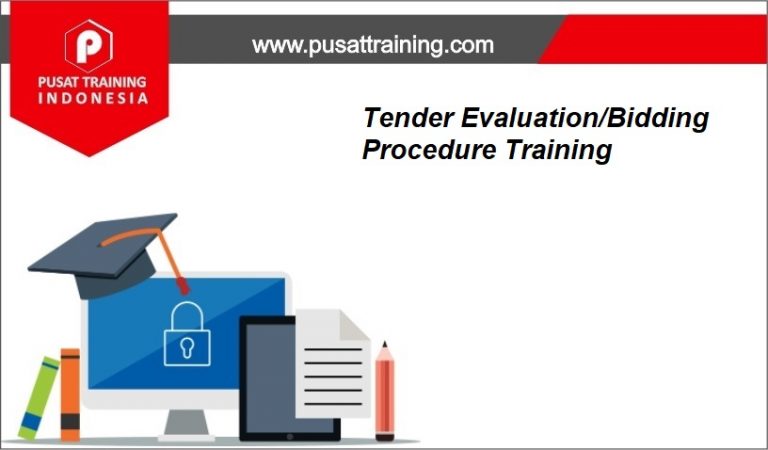 P
PUSAT TRAINING
INDONESIA

www.pusattraining.com

Tender Evaluation/Bidding Procedure Training